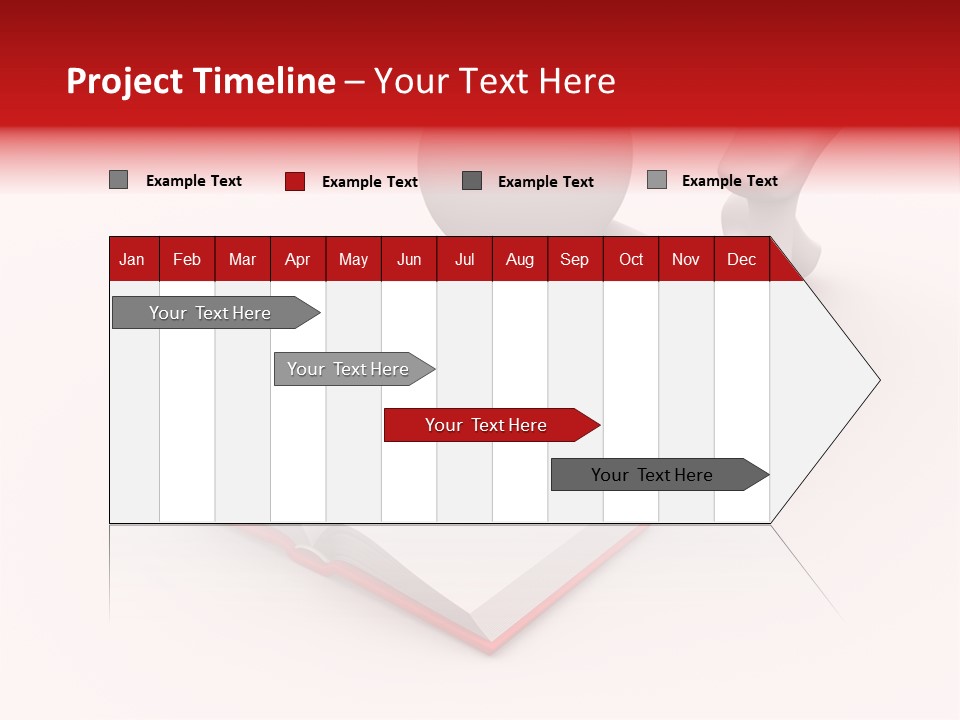 Project Timeline – Your Text Here

Example Text   Example Text   Example Text   Example Text

| Jan | Feb | Mar | Apr | May | Jun | Jul | Aug | Sep | Oct | Nov | Dec |
|---|---|---|---|---|---|---|---|---|---|---|---|

Your Text Here

Your Text Here

Your Text Here

Your Text Here